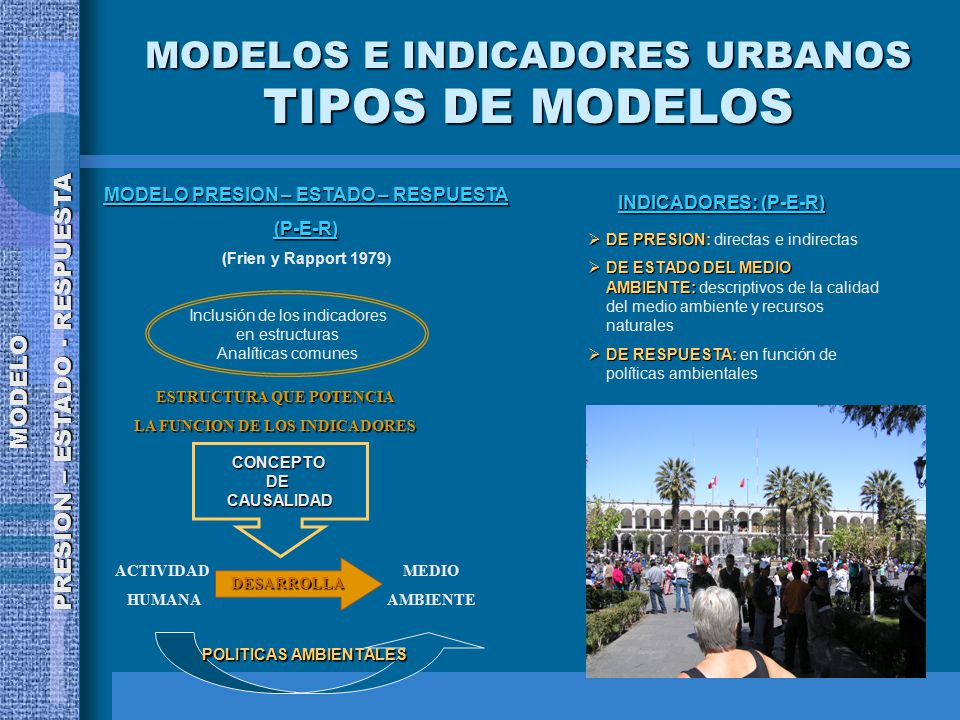 MODELO

PRESION – ESTADO - RESPUESTA

MODELOS E INDICADORES URBANOS
TIPOS DE MODELOS

MODELO PRESION – ESTADO – RESPUESTA

(P-E-R)

(Frien y Rapport 1979)

Inclusión de los indicadores en estructuras Analíticas comunes

ESTRUCTURA QUE POTENCIA
LA FUNCION DE LOS INDICADORES

CONCEPTO DE CAUSALIDAD

ACTIVIDAD HUMANA

DESARROLLA

MEDIO AMBIENTE

POLITICAS AMBIENTALES

INDICADORES: (P-E-R)

➢ DE PRESION: directas e indirectas

➢ DE ESTADO DEL MEDIO AMBIENTE: descriptivos de la calidad del medio ambiente y recursos naturales

➢ DE RESPUESTA: en función de políticas ambientales